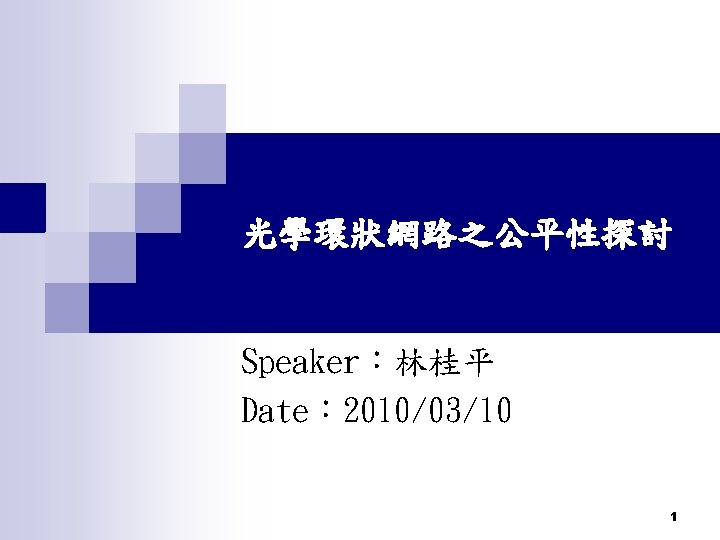 光學環狀網路之公平性探討

Speaker：林桂平
Date：2010/03/10

1